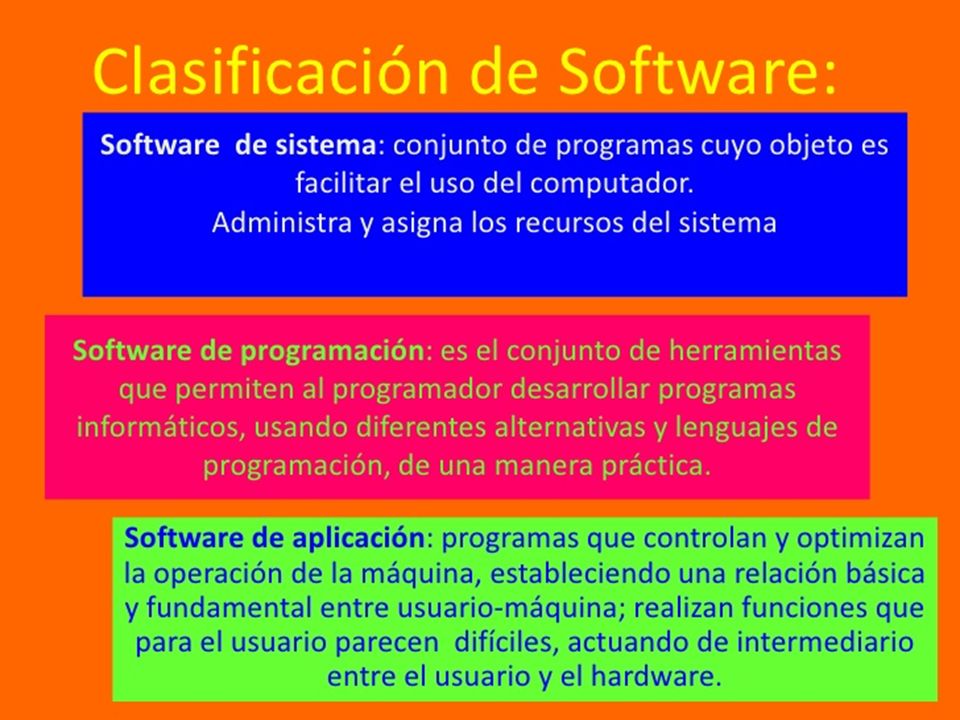 Clasificación de Software:

Software de sistema: conjunto de programas cuyo objeto es facilitar el uso del computador.
Administra y asigna los recursos del sistema

Software de programación: es el conjunto de herramientas que permiten al programador desarrollar programas informáticos, usando diferentes alternativas y lenguajes de programación, de una manera práctica.

Software de aplicación: programas que controlan y optimizan la operación de la máquina, estableciendo una relación básica y fundamental entre usuario-máquina; realizan funciones que para el usuario parecen difíciles, actuando de intermediario entre el usuario y el hardware.